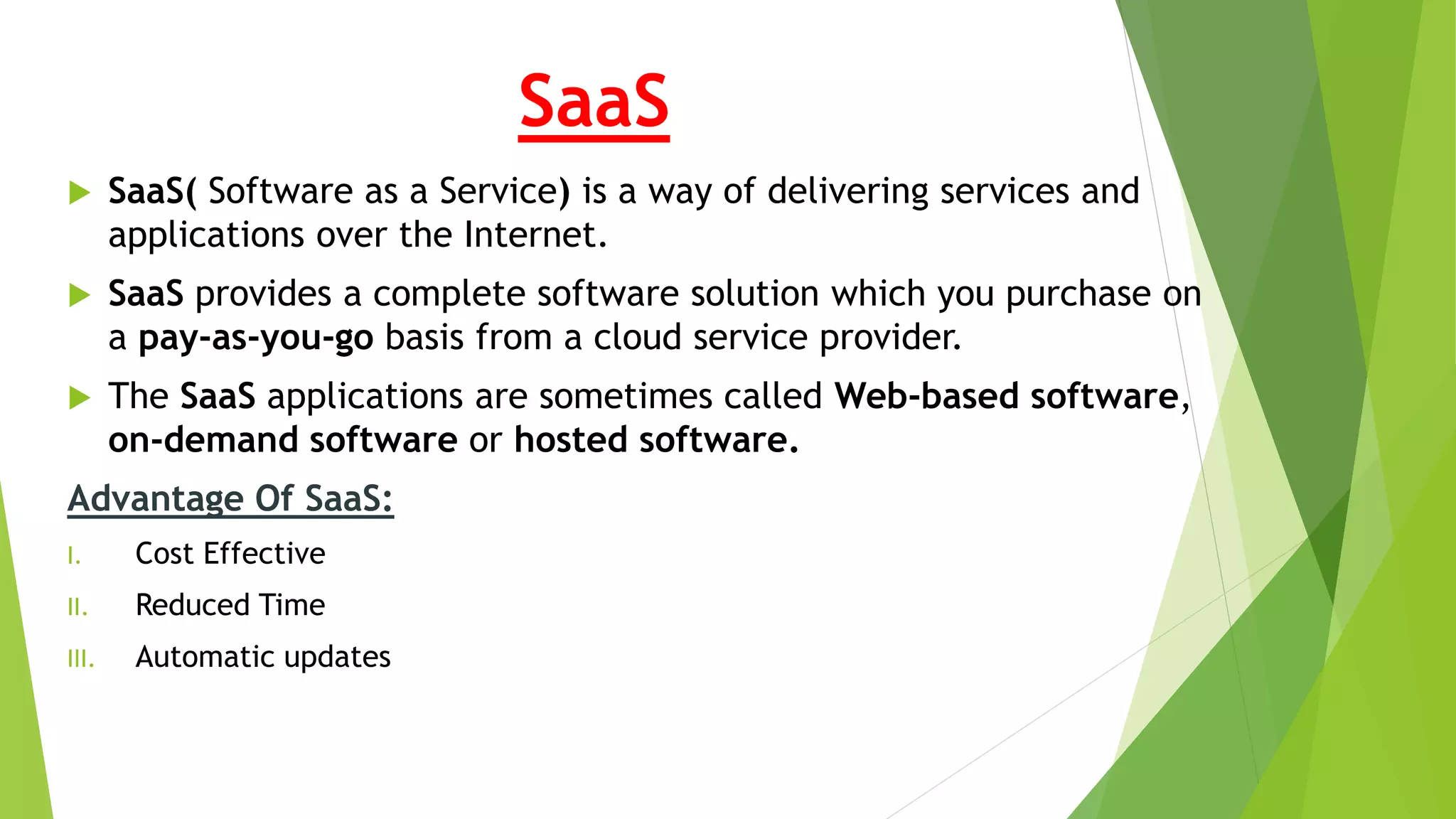 SaaS

SaaS( Software as a Service) is a way of delivering services and applications over the Internet.

SaaS provides a complete software solution which you purchase on a pay-as-you-go basis from a cloud service provider.

The SaaS applications are sometimes called Web-based software, on-demand software or hosted software.

Advantage Of SaaS:

I. Cost Effective

II. Reduced Time

III. Automatic updates